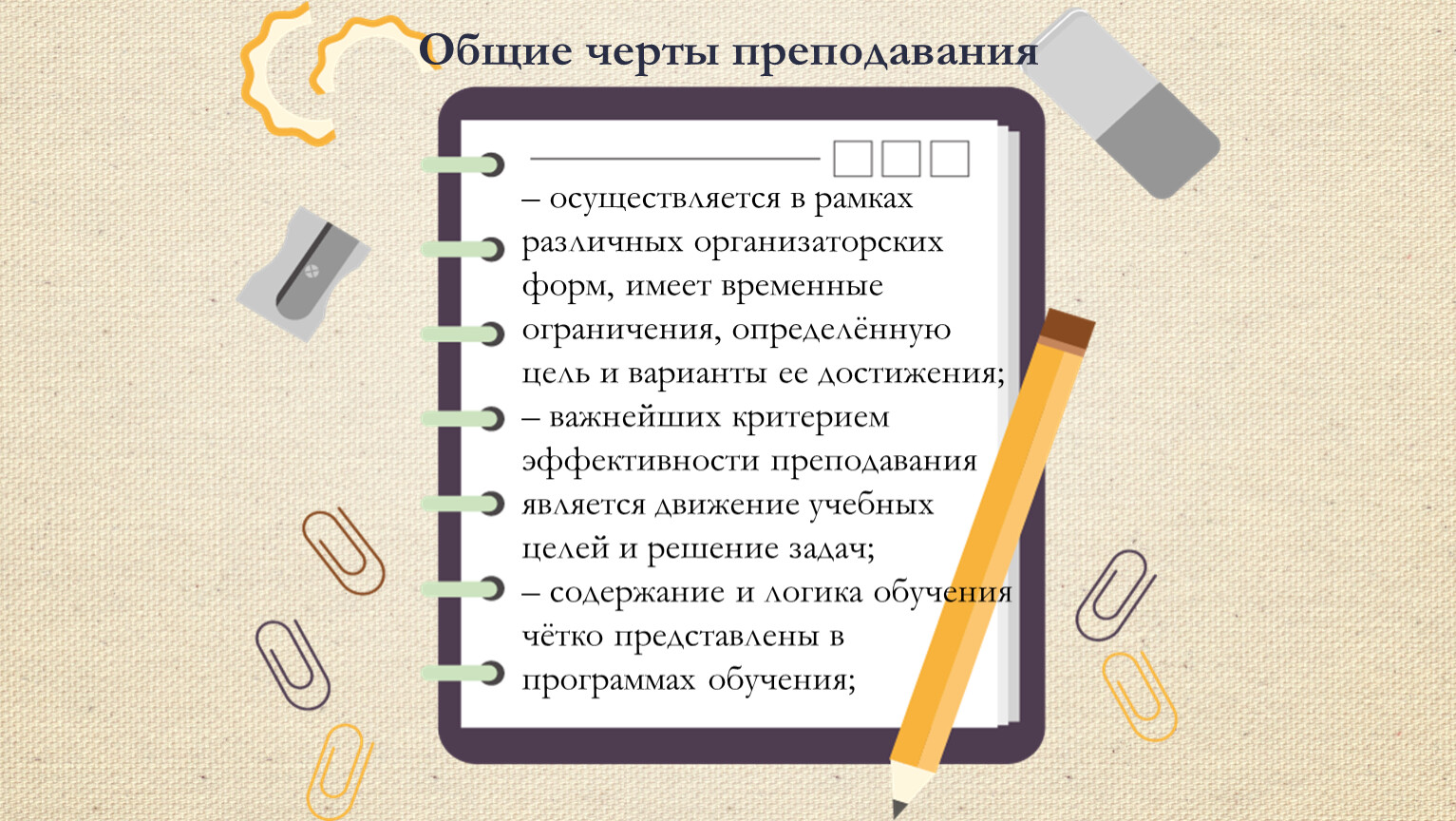 Общие черты преподавания

– осуществляется в рамках различных организаторских форм, имеет временные ограничения, определённую цель и варианты ее достижения;
– важнейших критерием эффективности преподавания является движение учебных целей и решение задач;
– содержание и логика обучения чётко представлены в программах обучения;